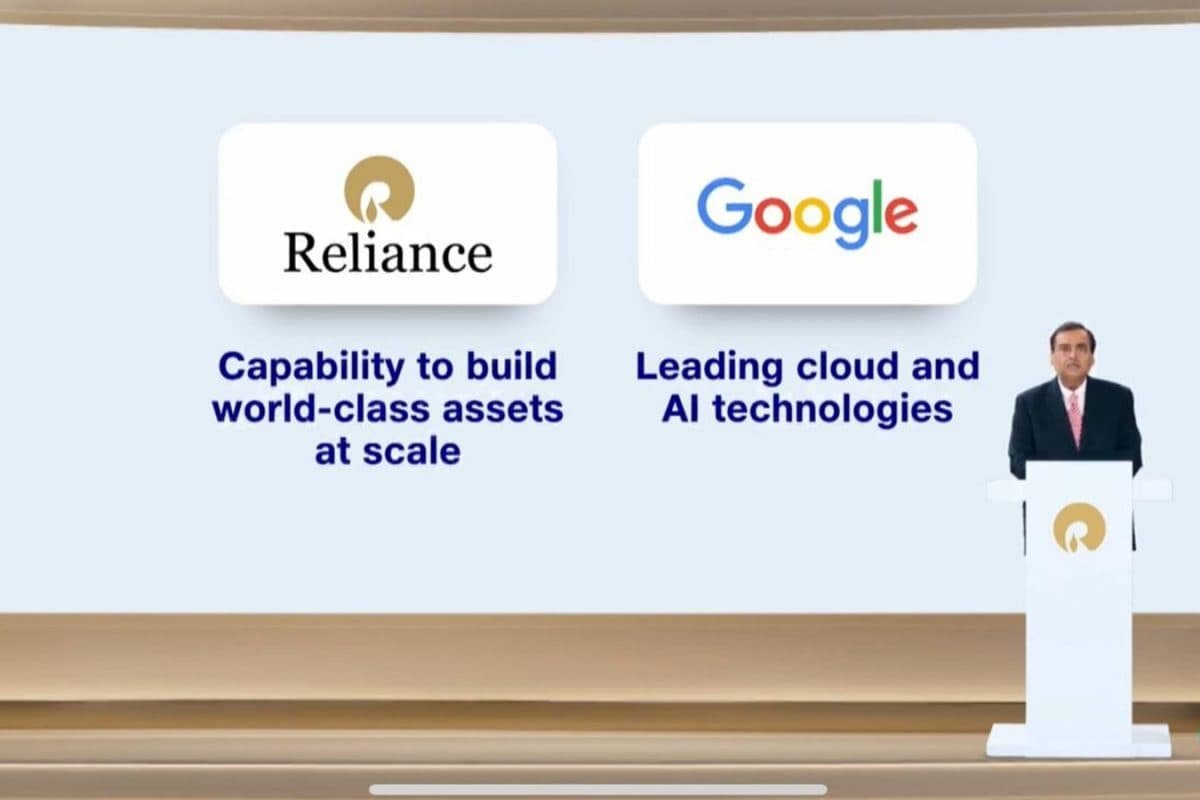 Reliance

Capability to build world-class assets at scale

Google

Leading cloud and AI technologies